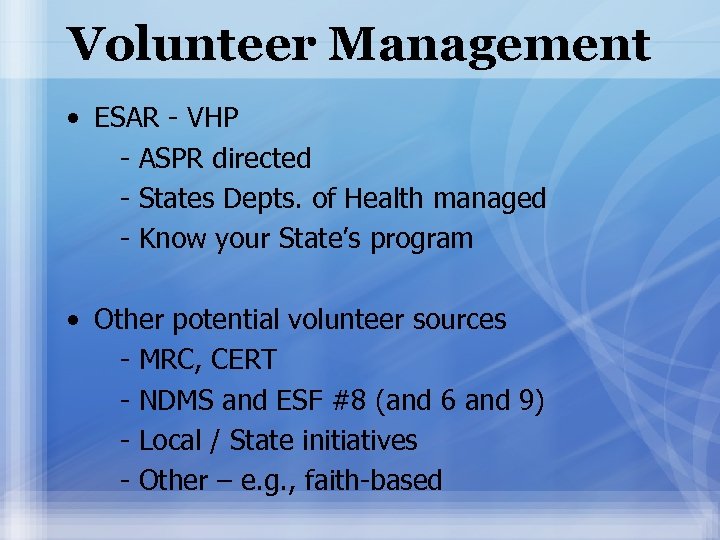 Volunteer Management

• ESAR - VHP
- ASPR directed
- States Depts. of Health managed
- Know your State's program

• Other potential volunteer sources
- MRC, CERT
- NDMS and ESF #8 (and 6 and 9)
- Local / State initiatives
- Other – e.g., faith-based